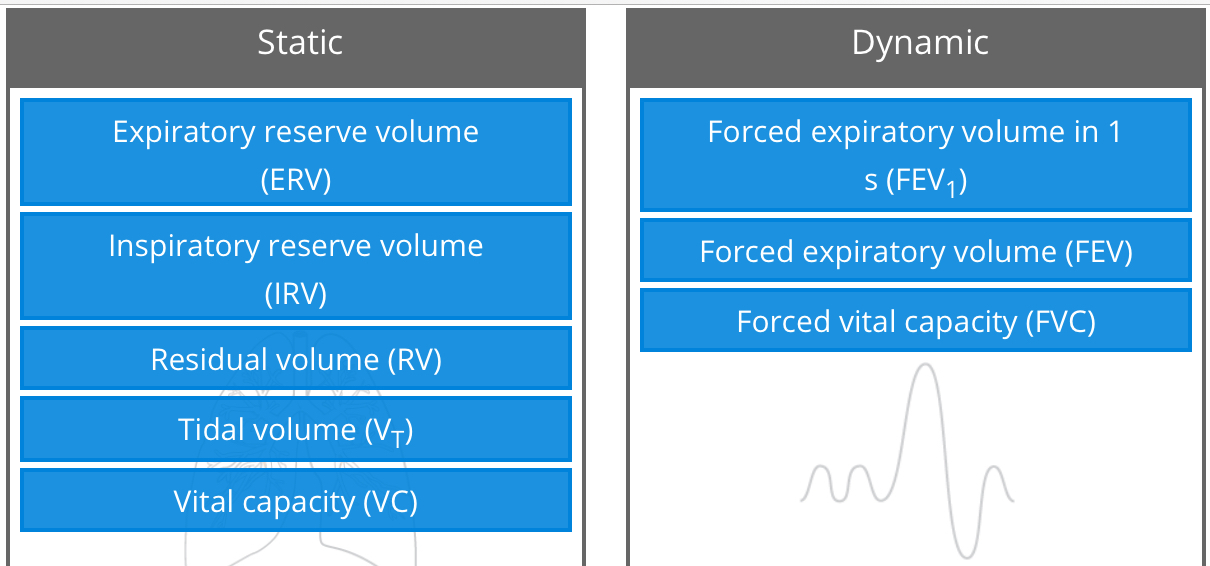 Static

Expiratory reserve volume (ERV)

Inspiratory reserve volume (IRV)

Residual volume (RV)

Tidal volume ($V_T$)

Vital capacity (VC)

Dynamic

Forced expiratory volume in 1 s ($FEV_1$)

Forced expiratory volume (FEV)

Forced vital capacity (FVC)